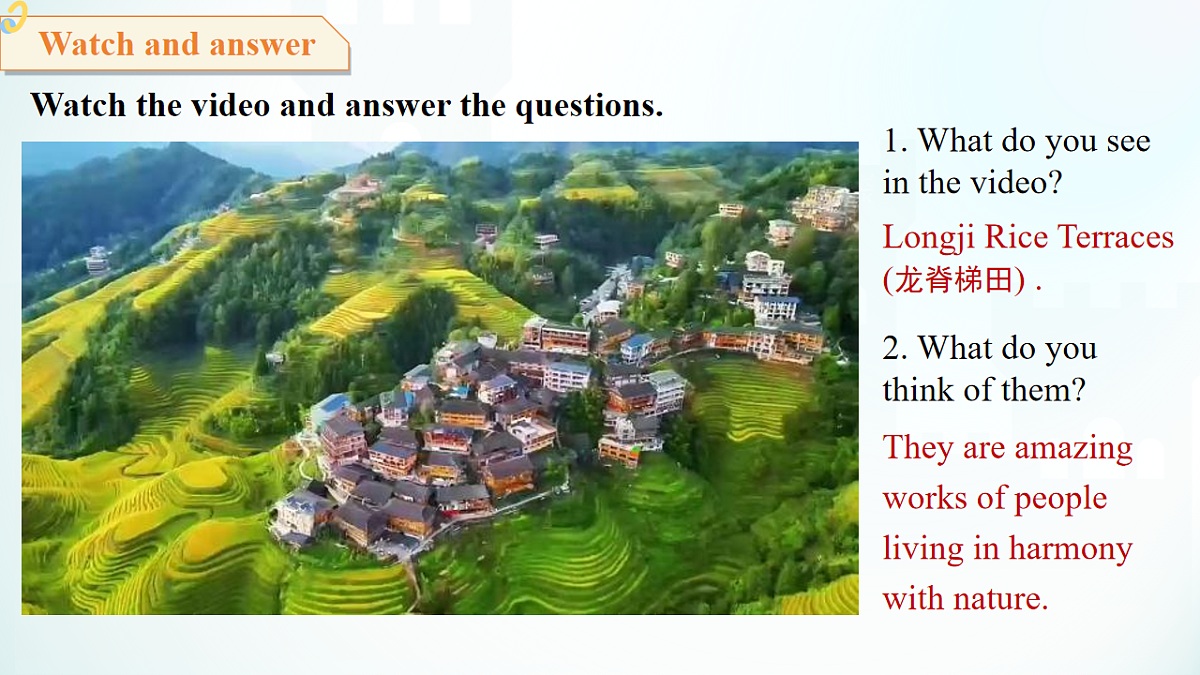 Watch and answer

Watch the video and answer the questions.

1. What do you see in the video?

Longji Rice Terraces (龙脊梯田) .

2. What do you think of them?

They are amazing works of people living in harmony with nature.